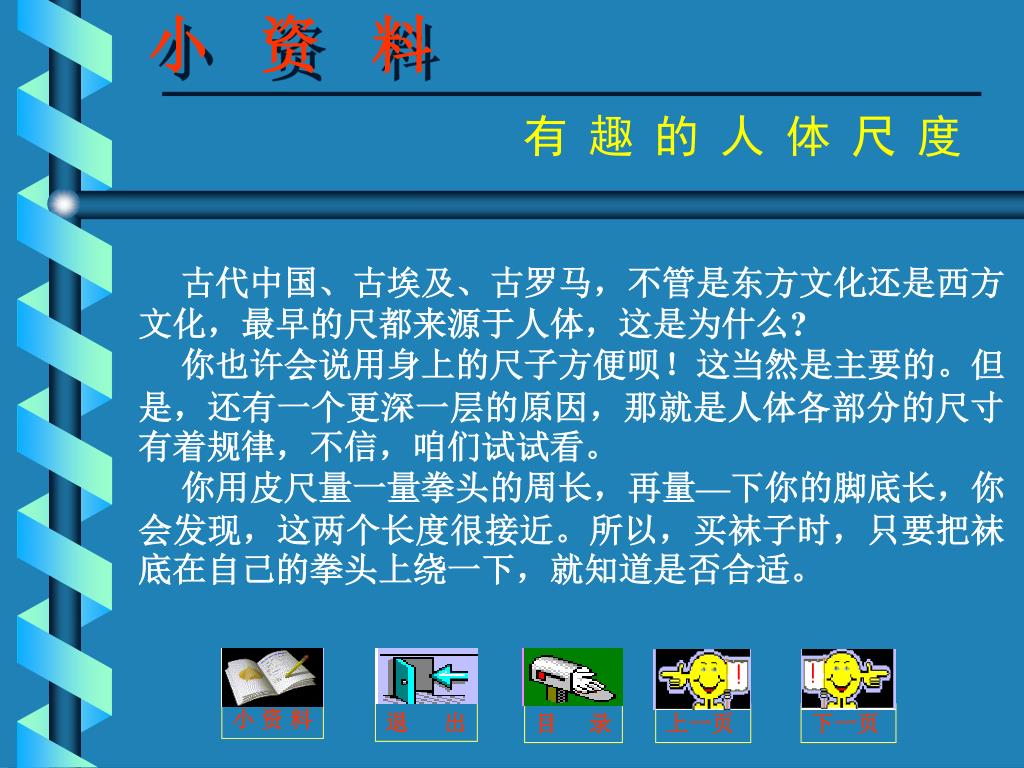 小 资 料

有 趣 的 人 体 尺 度

古代中国、古埃及、古罗马，不管是东方文化还是西方文化，最早的尺都来源于人体，这是为什么？

你也许会说用身上的尺子方便呗！这当然是主要的。但是，还有一个更深一层的原因，那就是人体各部分的尺寸有着规律，不信，咱们试试看。

你用皮尺量一量拳头的周长，再量—下你的脚底长，你会发现，这两个长度很接近。所以，买袜子时，只要把袜底在自己的拳头上绕一下，就知道是否合适。

小 资 料

退 出

目 录

上一页

下一页